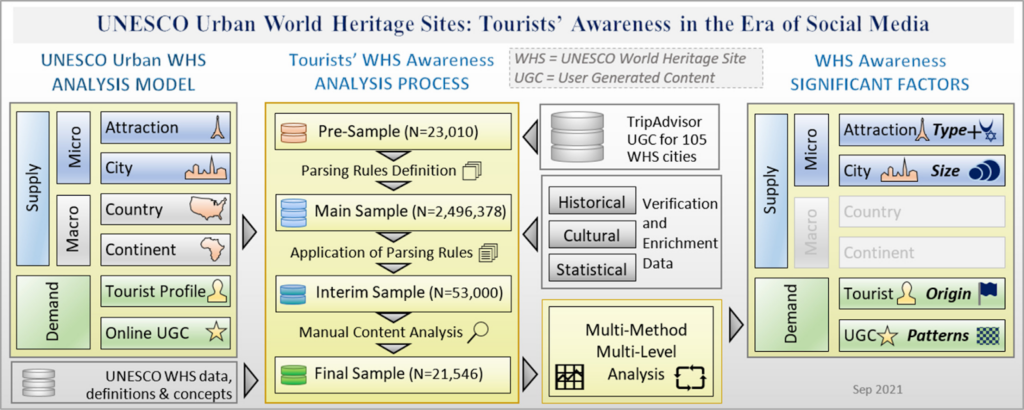 UNESCO Urban World Heritage Sites: Tourists' Awareness in the Era of Social Media

UNESCO Urban WHS ANALYSIS MODEL

Supply

Micro

Attraction

City

Macro

Country

Continent

Demand

Tourist Profile

Online UGC

UNESCO WHS data, definitions & concepts

Tourists' WHS Awareness ANALYSIS PROCESS

WHS = UNESCO World Heritage Site
UGC = User Generated Content

Pre-Sample (N=23,010)

Parsing Rules Definition

Main Sample (N=2,496,378)

Application of Parsing Rules

Interim Sample (N=53,000)

Manual Content Analysis

Final Sample (N=21,546)

TripAdvisor UGC for 105 WHS cities

Historical

Cultural

Statistical

Verification and Enrichment Data

Multi-Method Multi-Level Analysis

WHS Awareness SIGNIFICANT FACTORS

Supply

Micro

Attraction Type

City Size

Macro

Country

Continent

Demand

Tourist Origin

UGC Patterns

Sep 2021